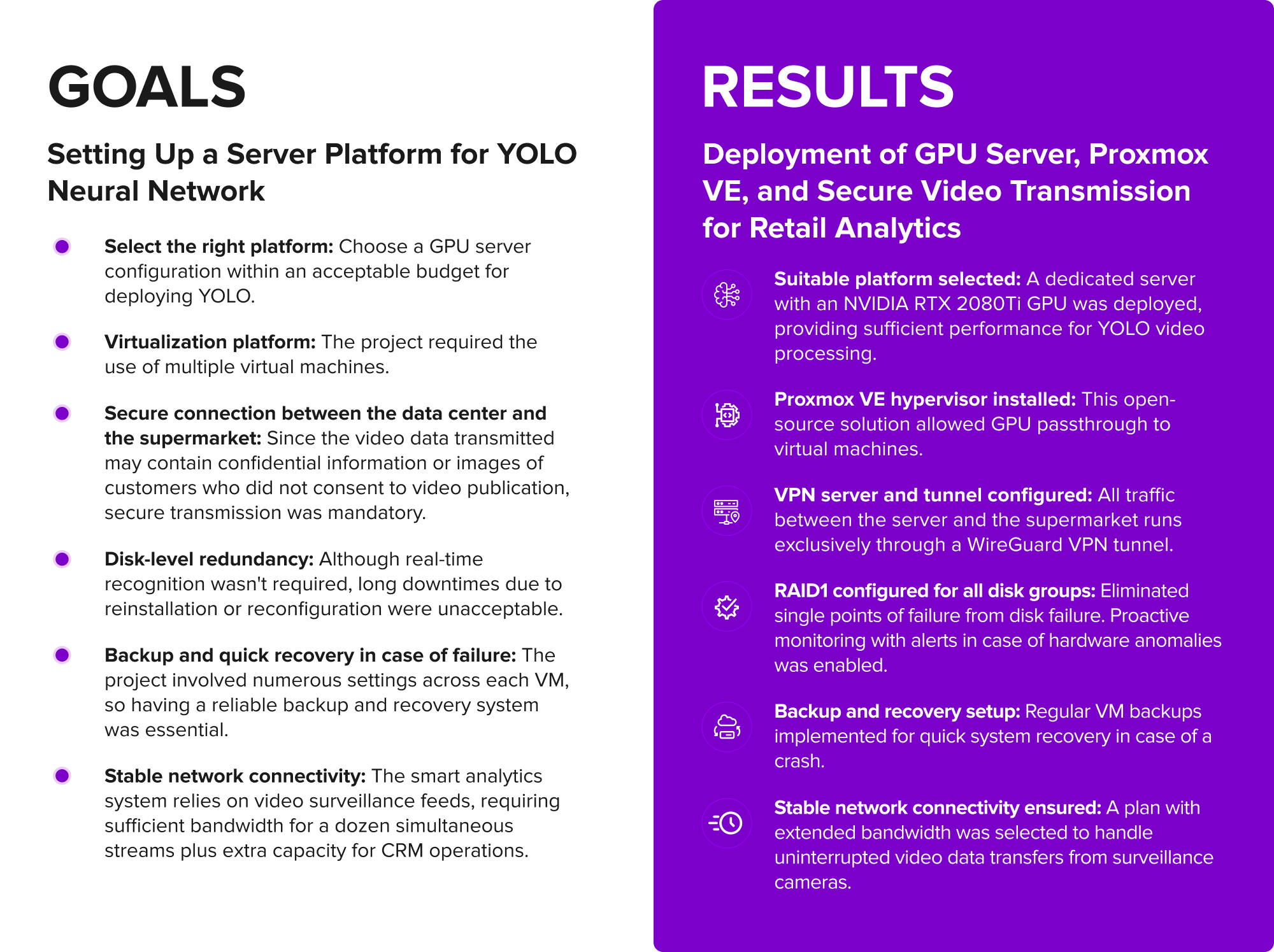 GOALS

Setting Up a Server Platform for YOLO Neural Network

Select the right platform: Choose a GPU server configuration within an acceptable budget for deploying YOLO.

Virtualization platform: The project required the use of multiple virtual machines.

Secure connection between the data center and the supermarket: Since the video data transmitted may contain confidential information or images of customers who did not consent to video publication, secure transmission was mandatory.

Disk-level redundancy: Although real-time recognition wasn't required, long downtimes due to reinstallation or reconfiguration were unacceptable.

Backup and quick recovery in case of failure: The project involved numerous settings across each VM, so having a reliable backup and recovery system was essential.

Stable network connectivity: The smart analytics system relies on video surveillance feeds, requiring sufficient bandwidth for a dozen simultaneous streams plus extra capacity for CRM operations.

RESULTS

Deployment of GPU Server, Proxmox VE, and Secure Video Transmission for Retail Analytics

Suitable platform selected: A dedicated server with an NVIDIA RTX 2080Ti GPU was deployed, providing sufficient performance for YOLO video processing.

Proxmox VE hypervisor installed: This open-source solution allowed GPU passthrough to virtual machines.

VPN server and tunnel configured: All traffic between the server and the supermarket runs exclusively through a WireGuard VPN tunnel.

RAID1 configured for all disk groups: Eliminated single points of failure from disk failure. Proactive monitoring with alerts in case of hardware anomalies was enabled.

Backup and recovery setup: Regular VM backups implemented for quick system recovery in case of a crash.

Stable network connectivity ensured: A plan with extended bandwidth was selected to handle uninterrupted video data transfers from surveillance cameras.